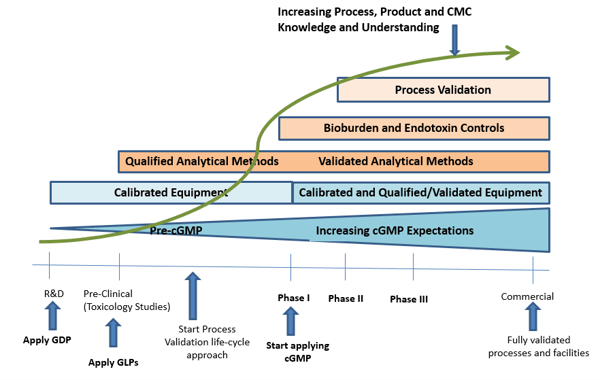 Increasing Process, Product and CMC Knowledge and Understanding

Process Validation

Bioburden and Endotoxin Controls

Qualified Analytical Methods

Validated Analytical Methods

Calibrated Equipment

Calibrated and Qualified/Validated Equipment

Pre-cGMP

Increasing cGMP Expectations

R&D

Apply GDP

Pre-Clinical (Toxicology Studies)

Apply GLPs

Start Process Validation life-cycle approach

Phase I

Start applying cGMP

Phase II

Phase III

Commercial

Fully validated processes and facilities